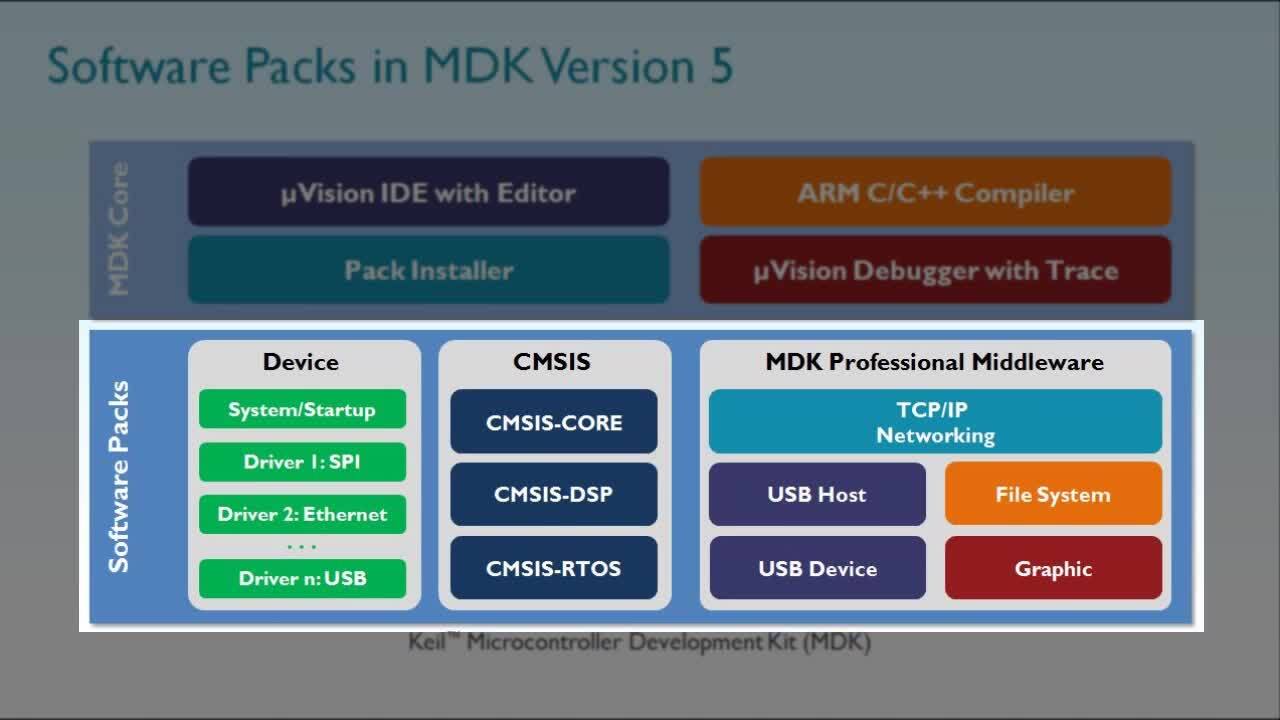 Software Packs in MDK Version 5

MDK Core

µVision IDE with Editor

ARM C/C++ Compiler

Pack Installer

µVision Debugger with Trace

Software Packs

Device

System/Startup

Driver 1: SPI

Driver 2: Ethernet

. . .

Driver n: USB

CMSIS

CMSIS-CORE

CMSIS-DSP

CMSIS-RTOS

MDK Professional Middleware

TCP/IP Networking

USB Host

File System

USB Device

Graphic

Keil™ Microcontroller Development Kit (MDK)